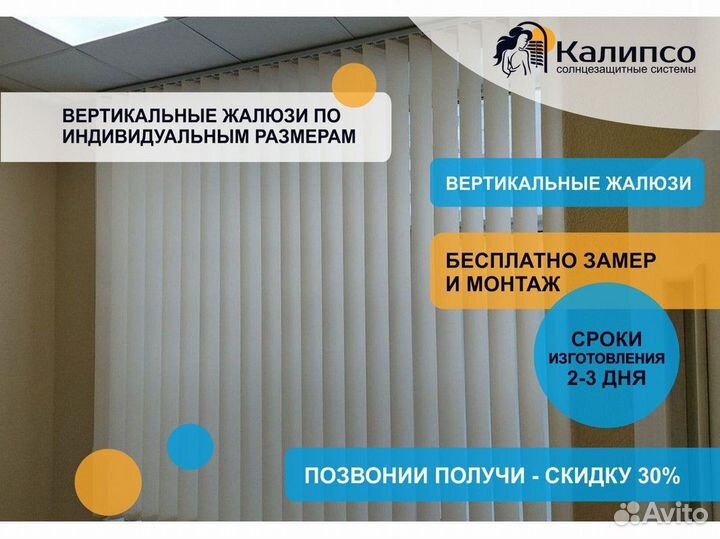 Калипсо
солнцезащитные системы

ВЕРТИКАЛЬНЫЕ ЖАЛЮЗИ ПО ИНДИВИДУАЛЬНЫМ РАЗМЕРАМ

ВЕРТИКАЛЬНЫЕ ЖАЛЮЗИ

БЕСПЛАТНО ЗАМЕР И МОНТАЖ

СРОКИ ИЗГОТОВЛЕНИЯ 2-3 ДНЯ

ПОЗВОНИИ ПОЛУЧИ - СКИДКУ 30%

Avito